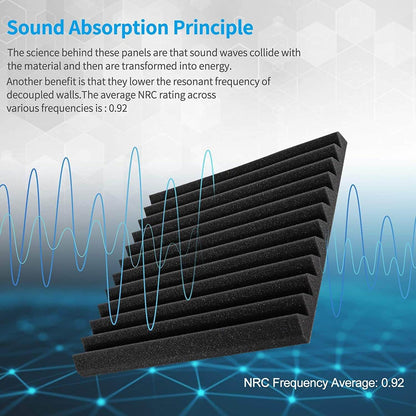 Sound Absorption Principle

The science behind these panels are that sound waves collide with the material and then are transformed into energy.

Another benefit is that they lower the resonant frequency of decoupled walls.The average NRC rating across various frequencies is : 0.92

NRC Frequency Average: 0.92